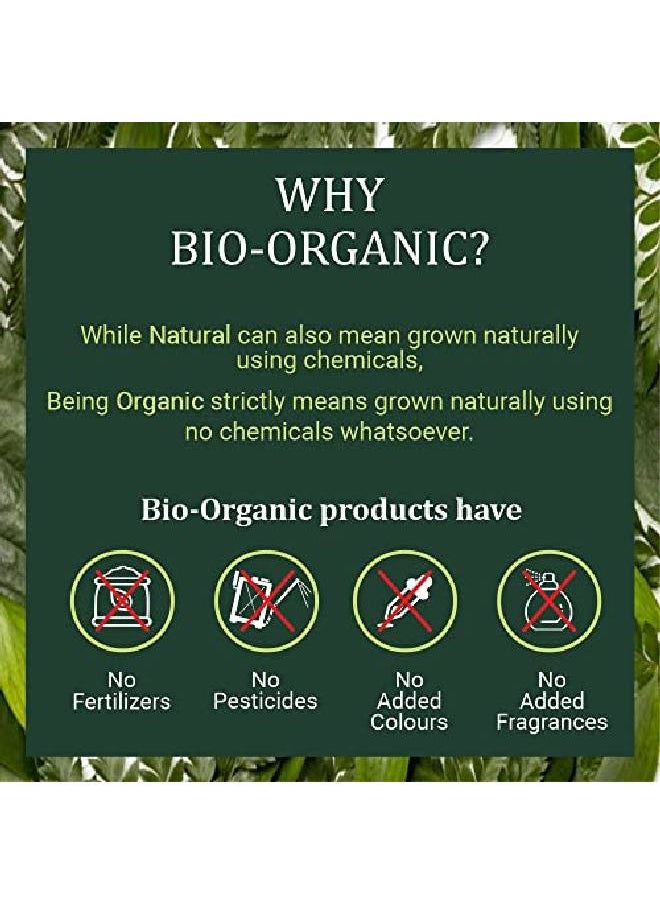 WHY
BIO-ORGANIC?

While Natural can also mean grown naturally using chemicals,

Being Organic strictly means grown naturally using no chemicals whatsoever.

Bio-Organic products have

No Fertilizers

No Pesticides

No Added Colours

No Added Fragrances